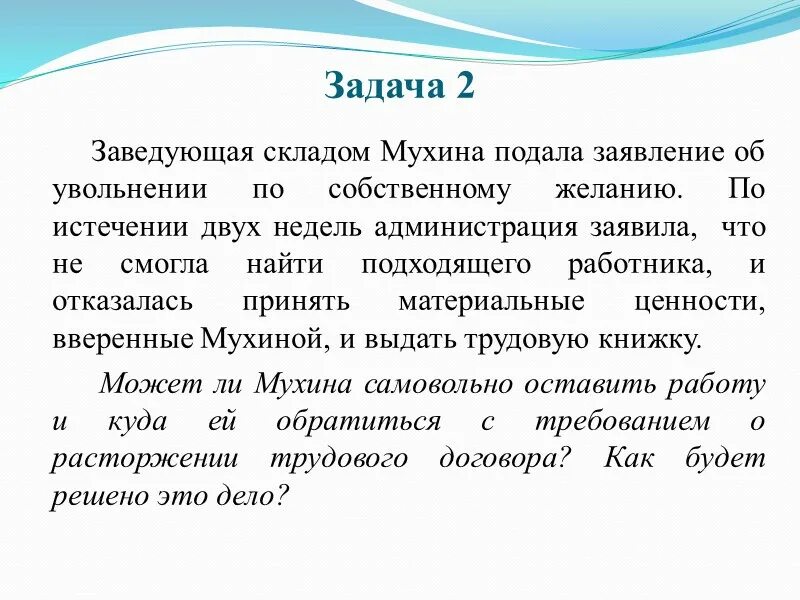 Задача 2

Заведующая складом Мухина подала заявление об увольнении по собственному желанию. По истечении двух недель администрация заявила, что не смогла найти подходящего работника, и отказалась принять материальные ценности, вверенные Мухиной, и выдать трудовую книжку.

Может ли Мухина самовольно оставить работу и куда ей обратиться с требованием о расторжении трудового договора? Как будет решено это дело?